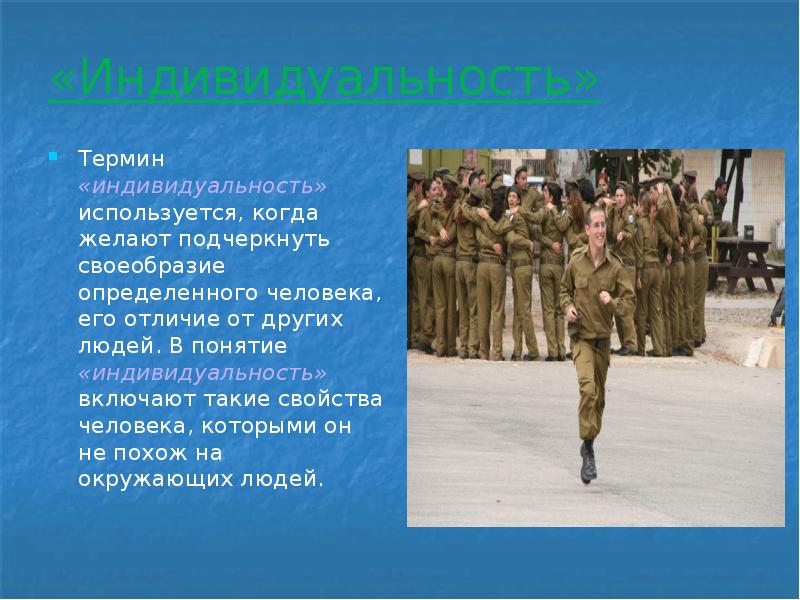 «Индивидуальность»

Термин «индивидуальность» используется, когда желают подчеркнуть своеобразие определенного человека, его отличие от других людей. В понятие «индивидуальность» включают такие свойства человека, которыми он не похож на окружающих людей.